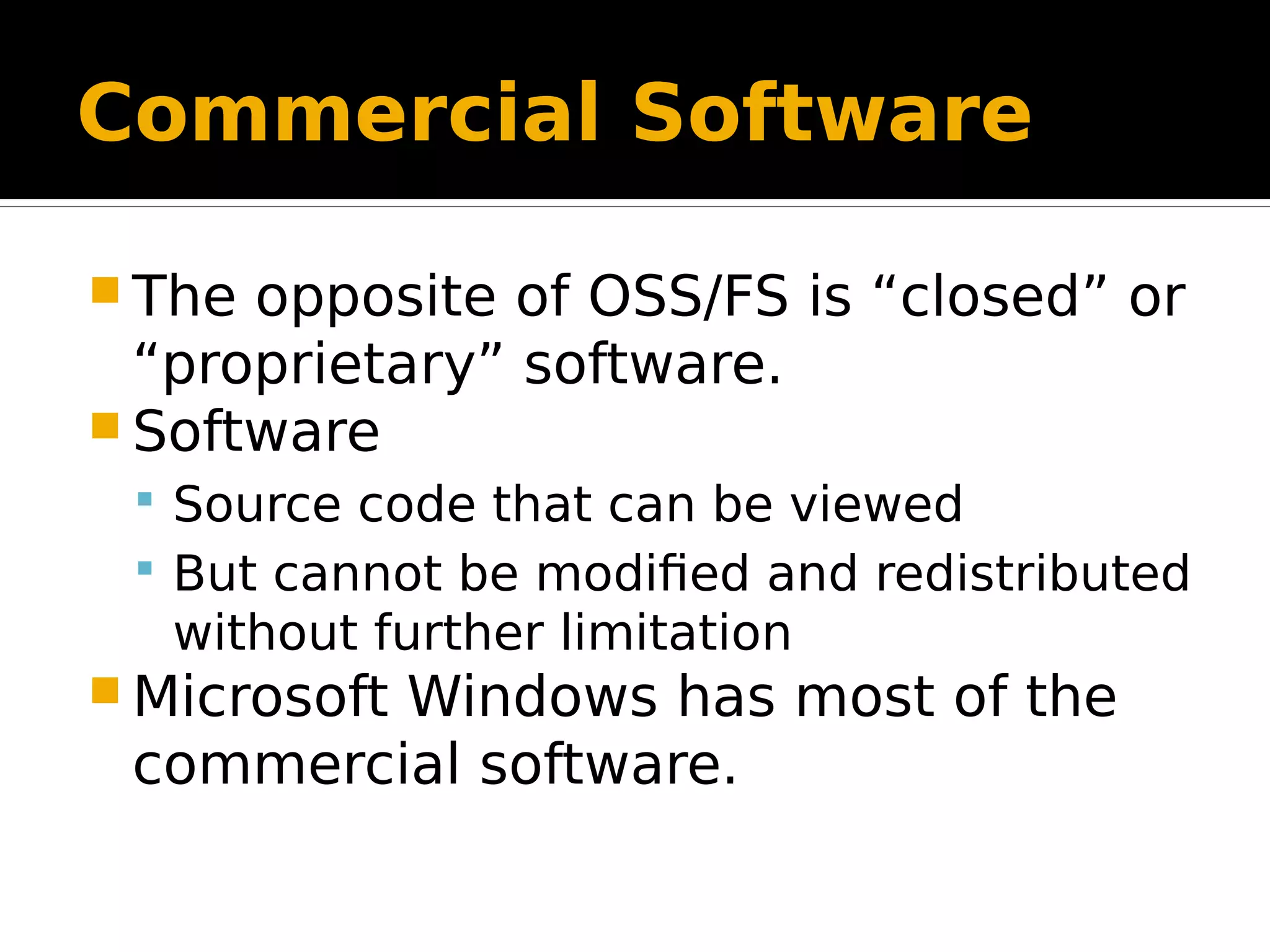 Commercial Software

The opposite of OSS/FS is “closed” or “proprietary” software.

Software

Source code that can be viewed

But cannot be modified and redistributed without further limitation

Microsoft Windows has most of the commercial software.